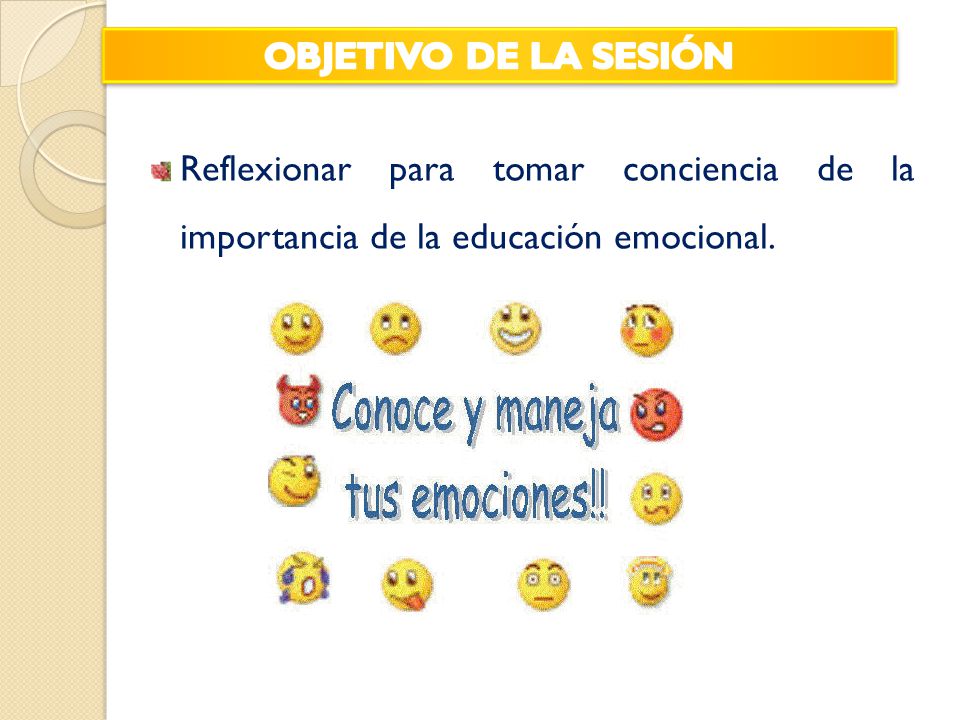 OBJETIVO DE LA SESIÓN

Reflexionar para tomar conciencia de la importancia de la educación emocional.

Conoce y maneja tus emociones!!